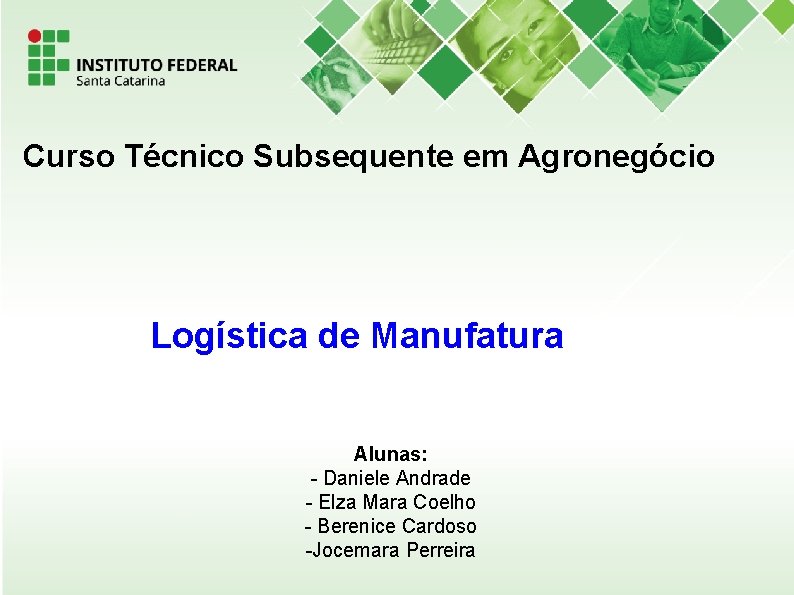 INSTITUTO FEDERAL
Santa Catarina

Curso Técnico Subsequente em Agronegócio

Logística de Manufatura

Alunas:
- Daniele Andrade
- Elza Mara Coelho
- Berenice Cardoso
-Jocemara Perreira